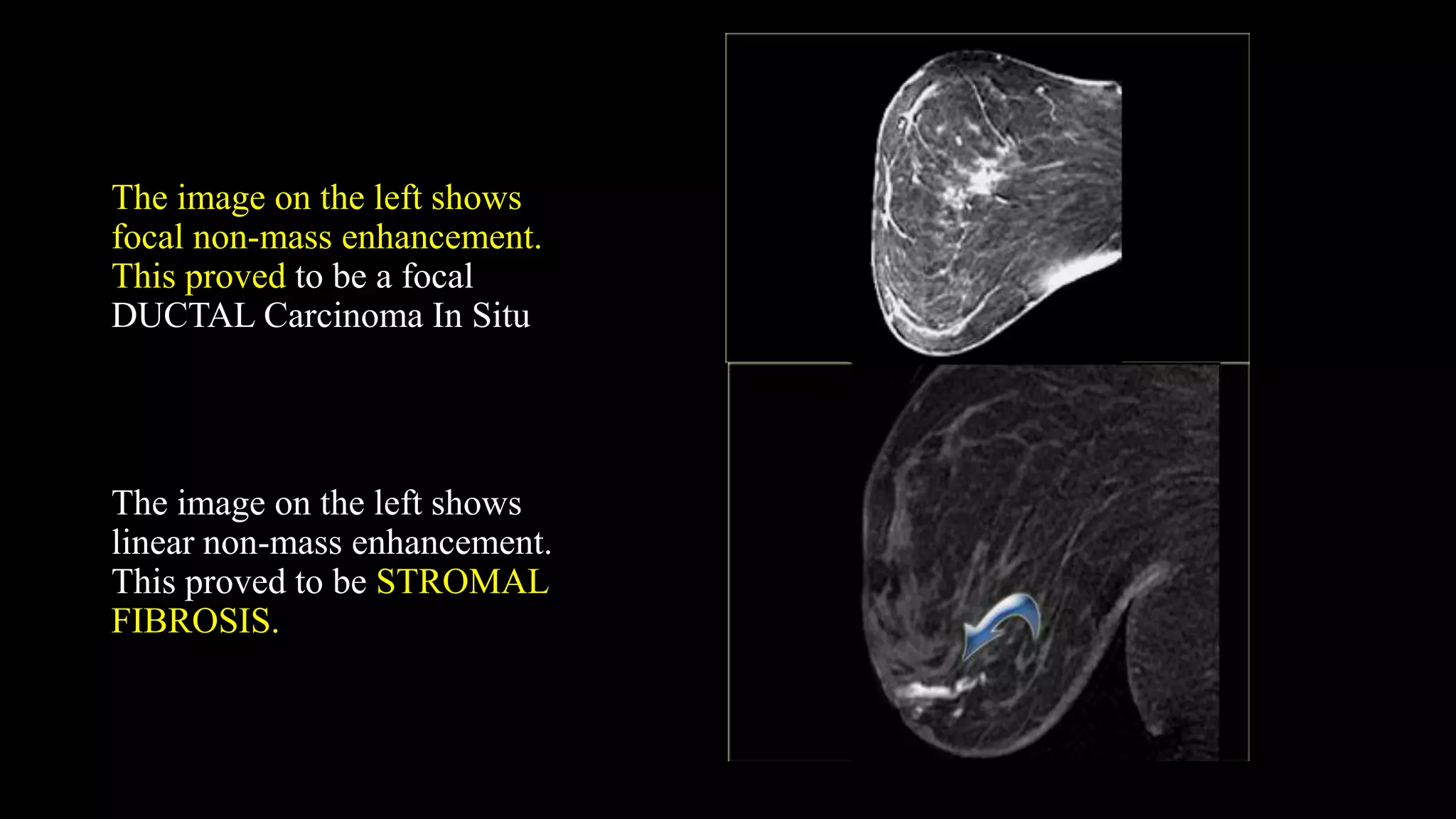 The image on the left shows focal non-mass enhancement. This proved to be a focal DUCTAL Carcinoma In Situ

The image on the left shows linear non-mass enhancement. This proved to be STROMAL FIBROSIS.